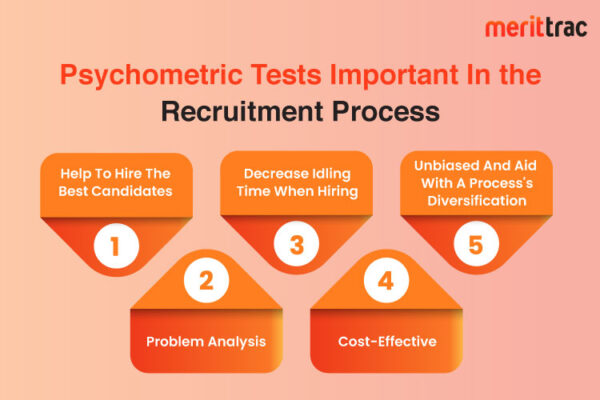 merittrac

Psychometric Tests Important In the Recruitment Process

Help To Hire The Best Candidates

1

2

Problem Analysis

Decrease Idling Time When Hiring

3

4

Cost-Effective

Unbiased And Aid With A Process's Diversification

5